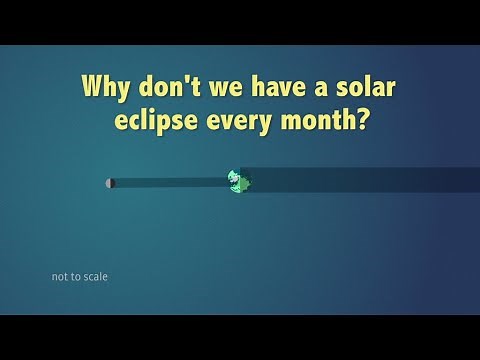 Why don't we have a solar eclipse every month?

not to scale